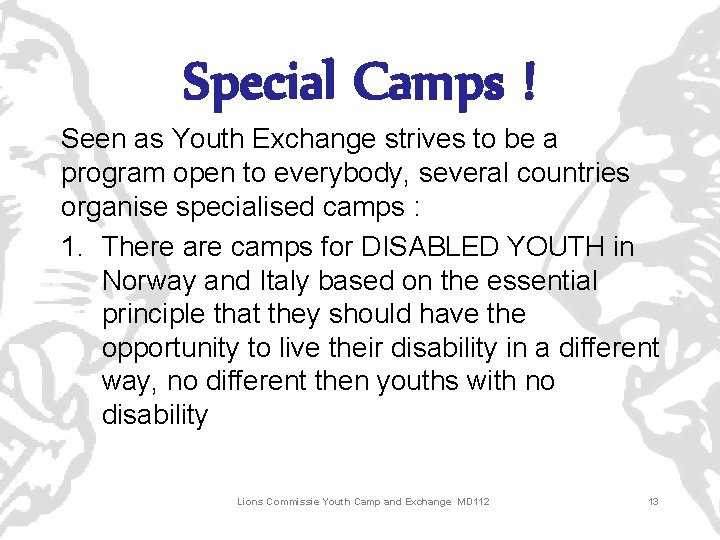 Special Camps !

Seen as Youth Exchange strives to be a program open to everybody, several countries organise specialised camps :

1. There are camps for DISABLED YOUTH in Norway and Italy based on the essential principle that they should have the opportunity to live their disability in a different way, no different then youths with no disability

Lions Commissie Youth Camp and Exchange MD112

13